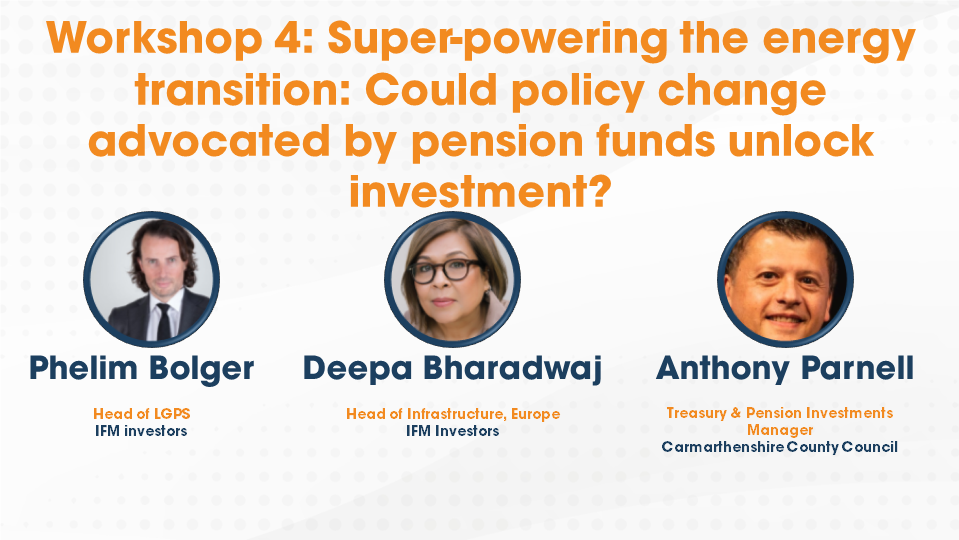 Workshop 4: Super-powering the energy transition: Could policy change advocated by pension funds unlock investment?

Phelim Bolger

Head of LGPS
IFM investors

Deepa Bharadwaj

Head of Infrastructure, Europe
IFM Investors

Anthony Parnell

Treasury & Pension Investments Manager
Carmarthenshire County Council